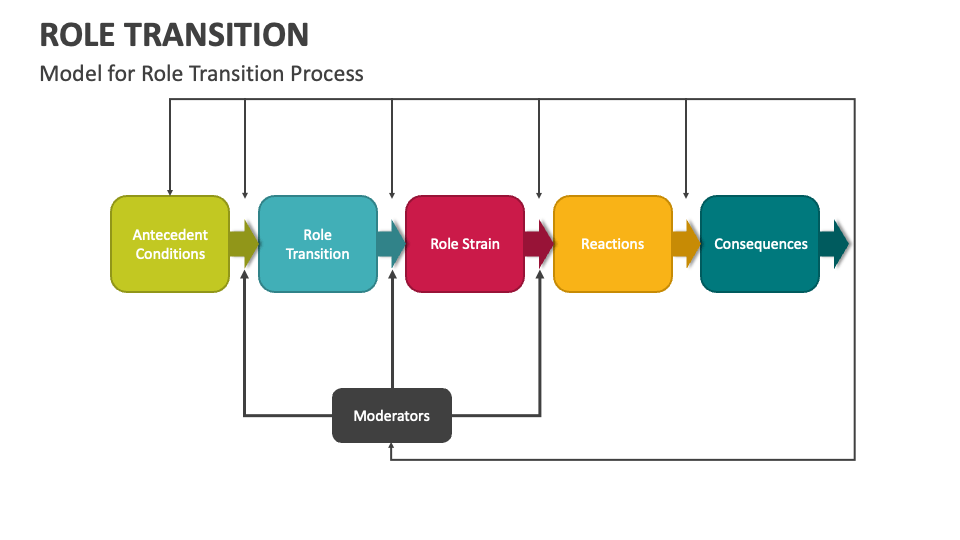 ROLE TRANSITION

Model for Role Transition Process

Antecedent Conditions

Role Transition

Role Strain

Reactions

Consequences

Moderators